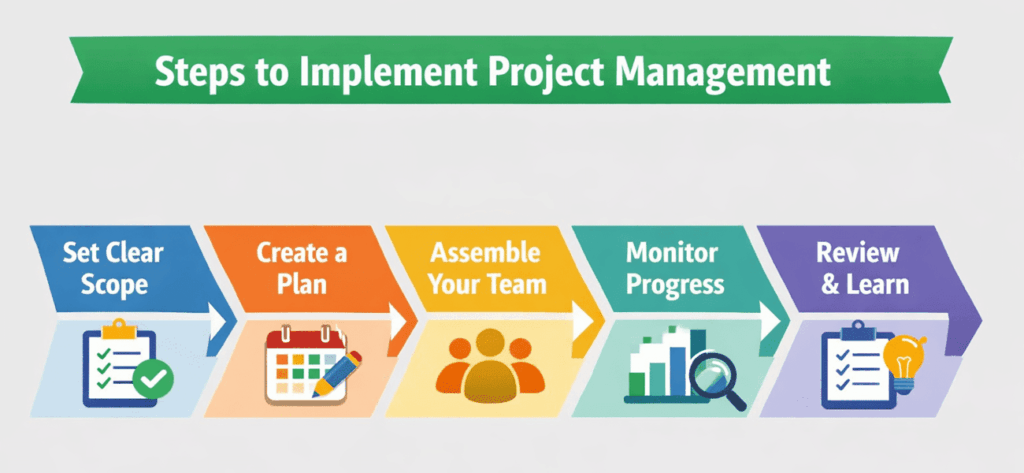 Steps to Implement Project Management

Set Clear Scope

Create a Plan

Assemble Your Team

Monitor Progress

Review & Learn